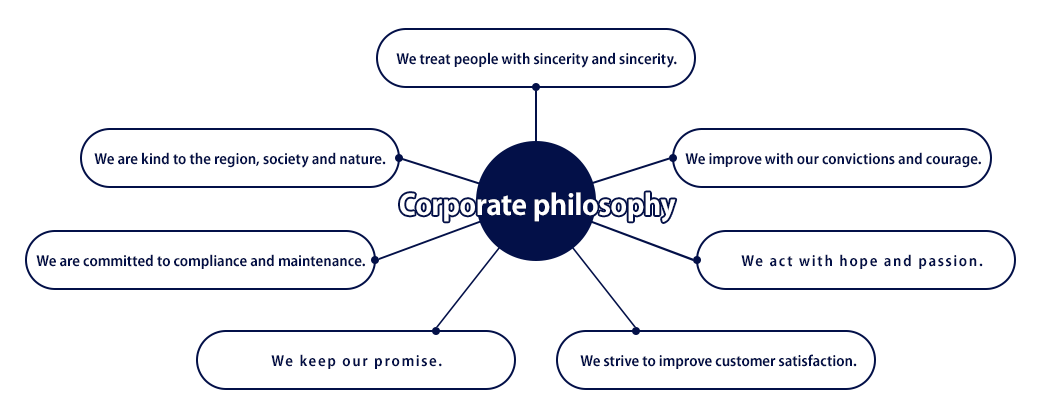 Corporate philosophy

We treat people with sincerity and sincerity.

We improve with our convictions and courage.

We act with hope and passion.

We strive to improve customer satisfaction.

We keep our promise.

We are committed to compliance and maintenance.

We are kind to the region, society and nature.